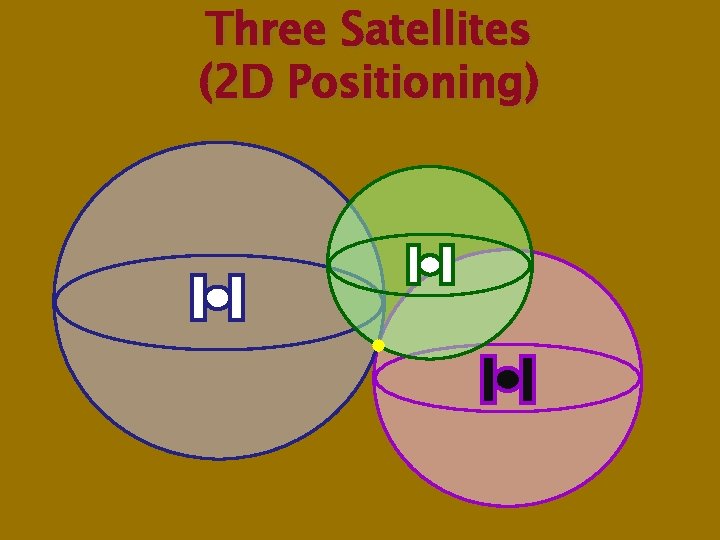 Three Satellites
(2D Positioning)